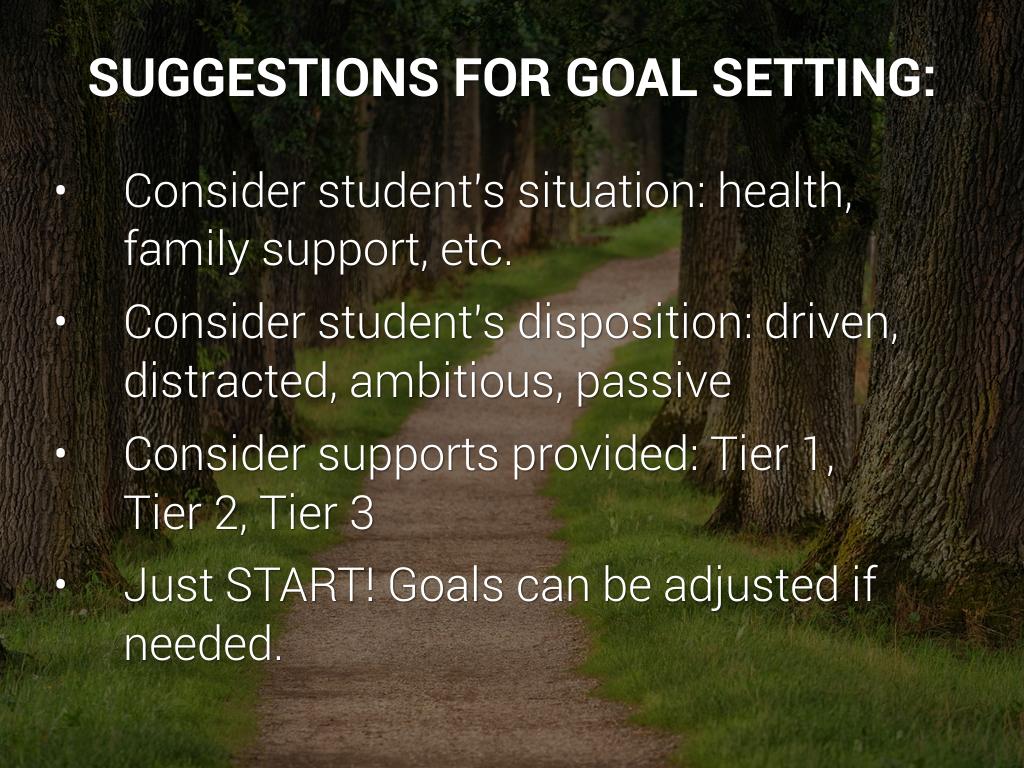 SUGGESTIONS FOR GOAL SETTING:

• Consider student's situation: health, family support, etc.
• Consider student's disposition: driven, distracted, ambitious, passive
• Consider supports provided: Tier 1, Tier 2, Tier 3
• Just START! Goals can be adjusted if needed.